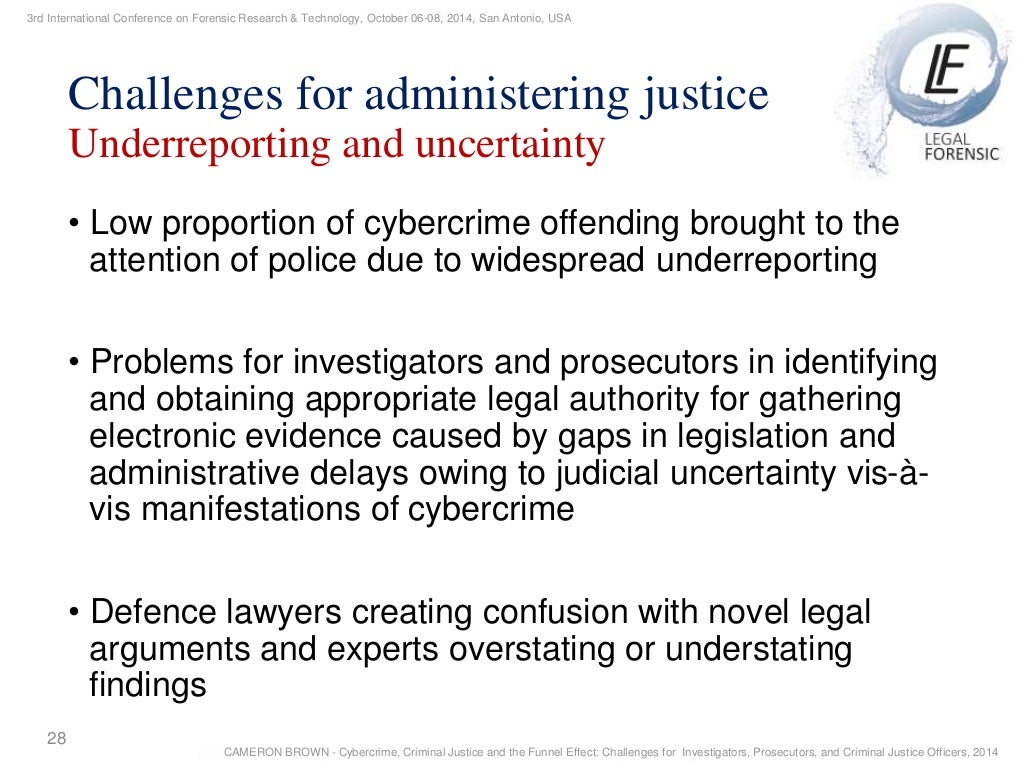 3rd International Conference on Forensic Research & Technology, October 06-08, 2014, San Antonio, USA

LF
LEGAL FORENSIC

Challenges for administering justice
Underreporting and uncertainty

• Low proportion of cybercrime offending brought to the attention of police due to widespread underreporting

• Problems for investigators and prosecutors in identifying and obtaining appropriate legal authority for gathering electronic evidence caused by gaps in legislation and administrative delays owing to judicial uncertainty vis-à-vis manifestations of cybercrime

• Defence lawyers creating confusion with novel legal arguments and experts overstating or understating findings

28

CAMERON BROWN - Cybercrime, Criminal Justice and the Funnel Effect: Challenges for Investigators, Prosecutors, and Criminal Justice Officers, 2014